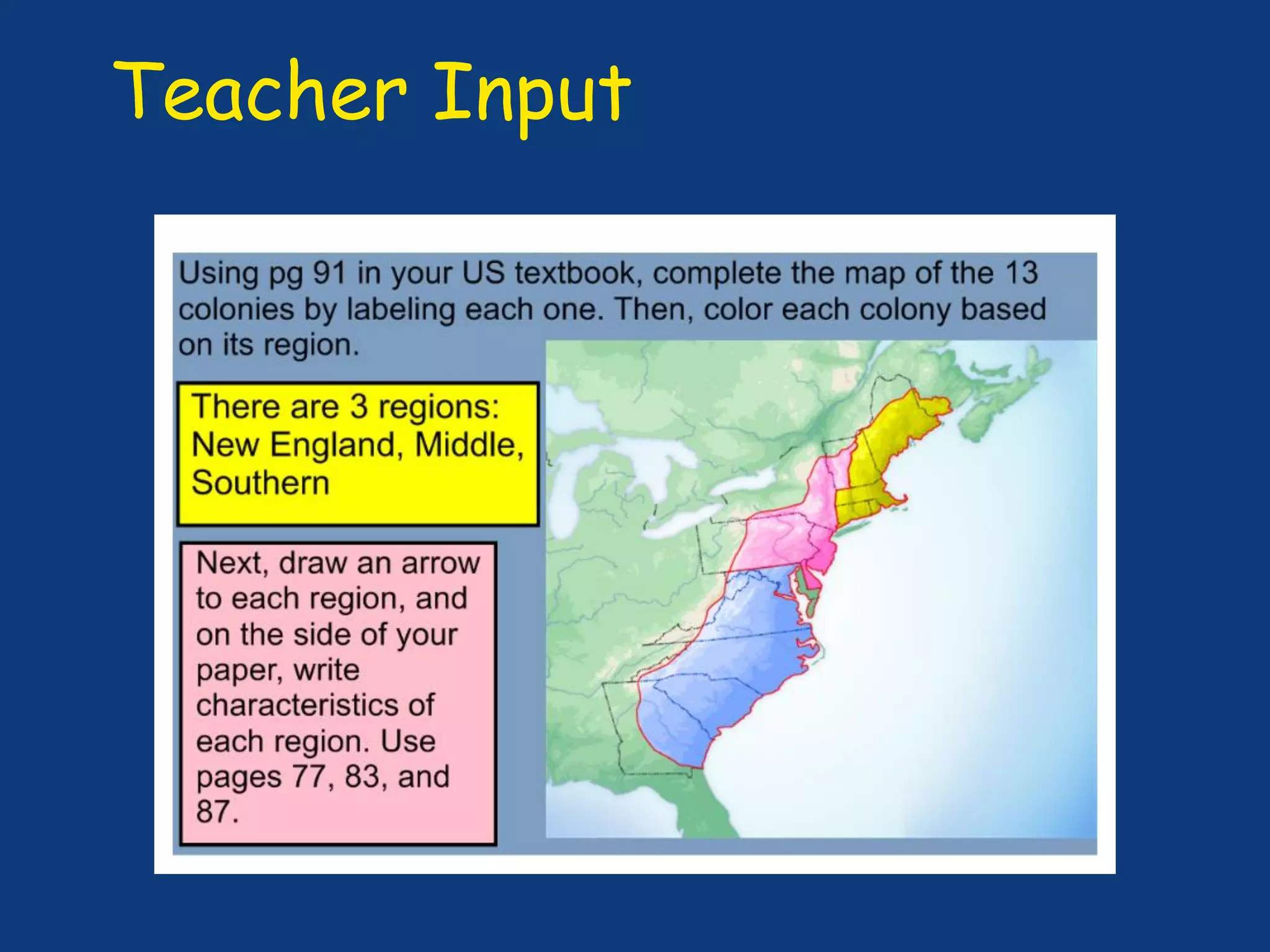 Teacher Input

Using pg 91 in your US textbook, complete the map of the 13 colonies by labeling each one. Then, color each colony based on its region.

There are 3 regions: New England, Middle, Southern

Next, draw an arrow to each region, and on the side of your paper, write characteristics of each region. Use pages 77, 83, and 87.